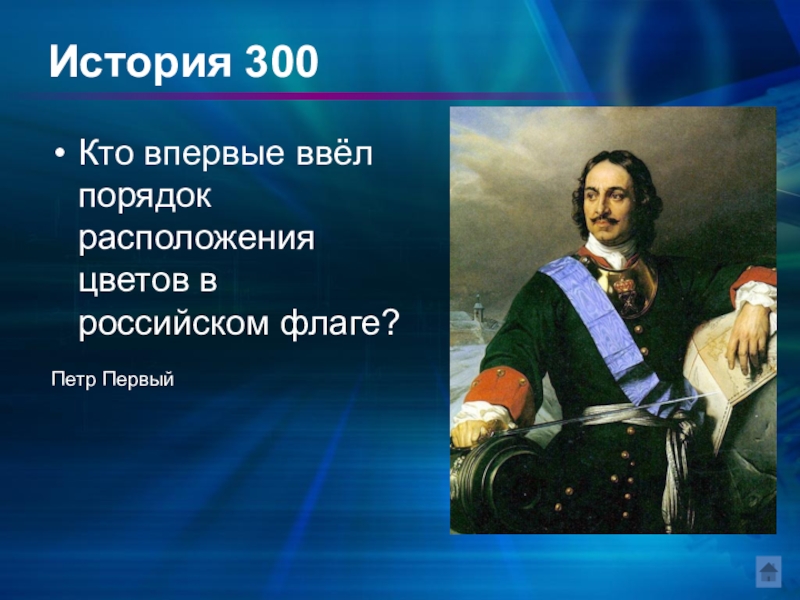 История 300

• Кто впервые ввёл порядок расположения цветов в российском флаге?

Петр Первый